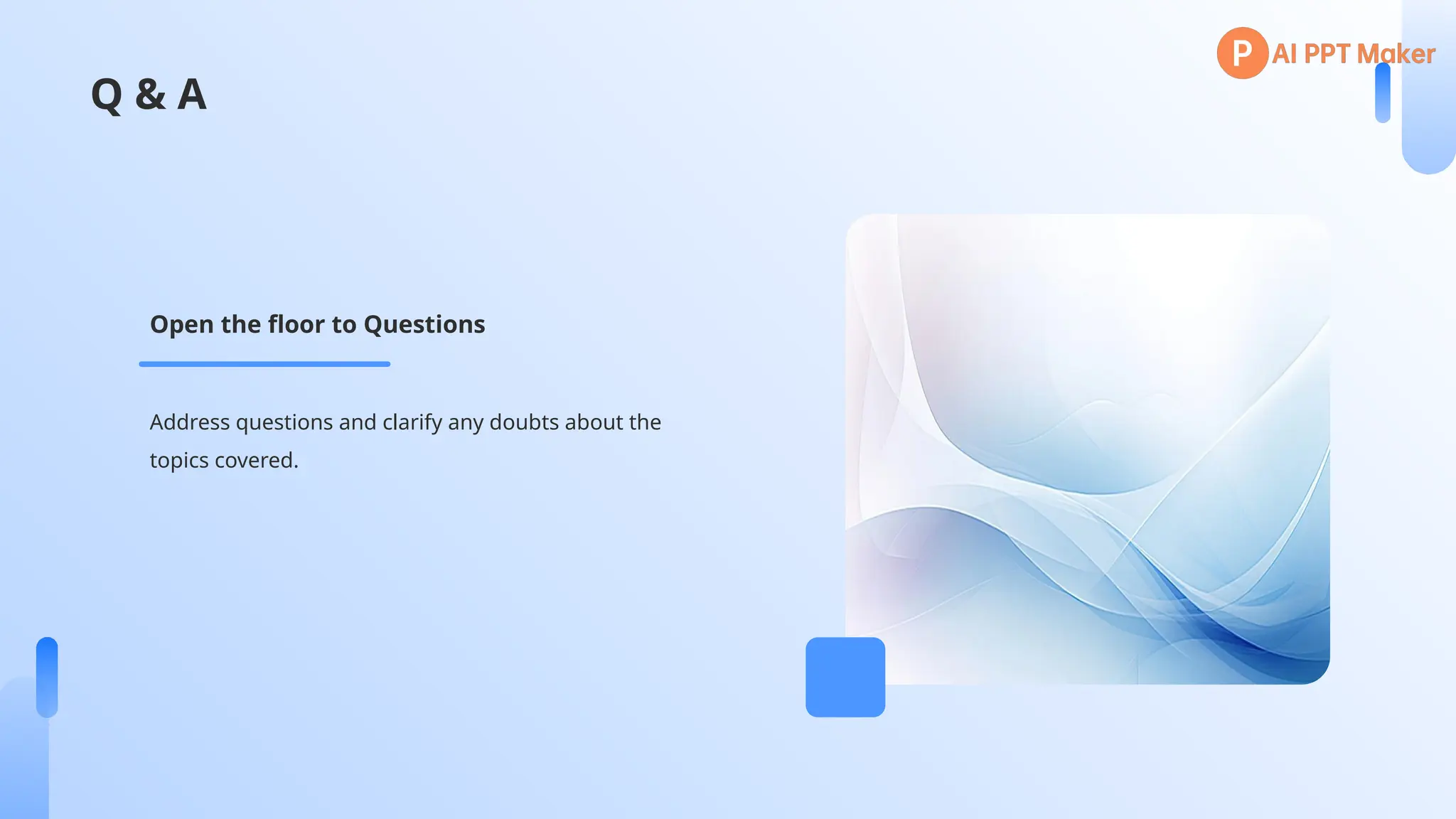 P AI PPT Maker

Q & A

Open the floor to Questions

Address questions and clarify any doubts about the topics covered.